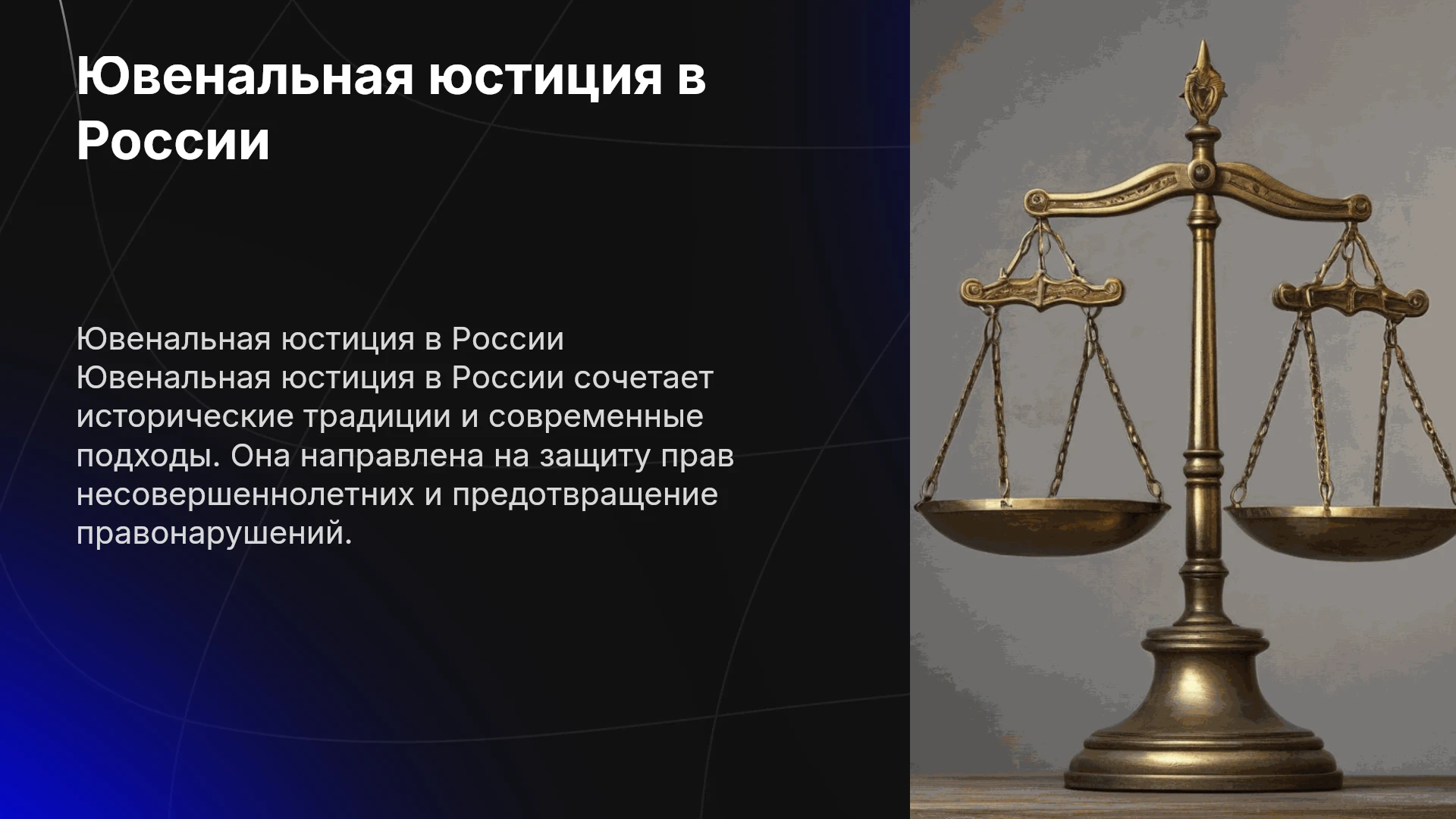 Ювенальная юстиция в России

Ювенальная юстиция в России Ювенальная юстиция в России сочетает исторические традиции и современные подходы. Она направлена на защиту прав несовершеннолетних и предотвращение правонарушений.